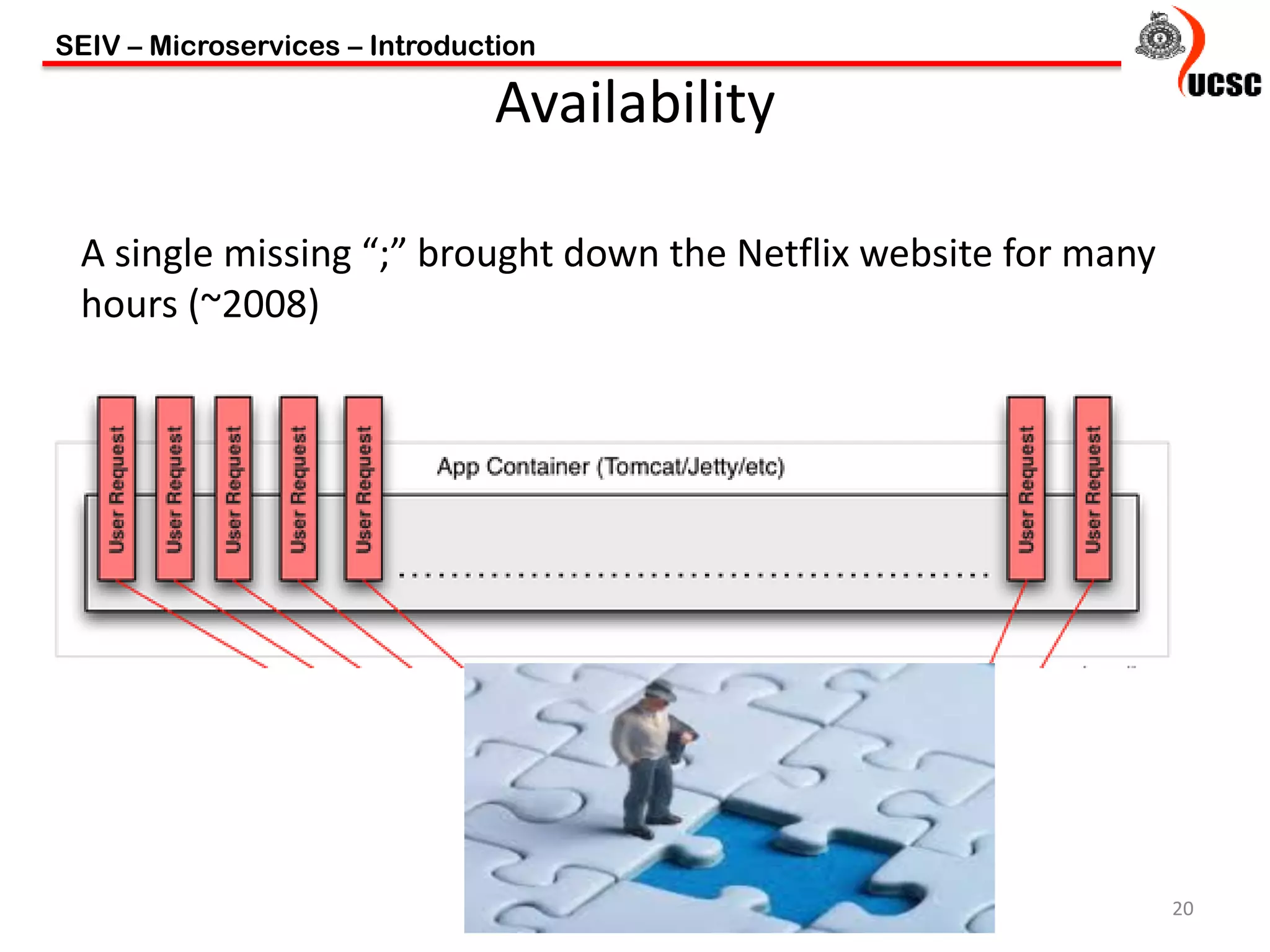 SEIV – Microservices – Introduction

UCSC

Availability

A single missing “;” brought down the Netflix website for many hours (~2008)

User Request

User Request

User Request

User Request

User Request

App Container (Tomcat/Jetty/etc)

User Request

User Request

20